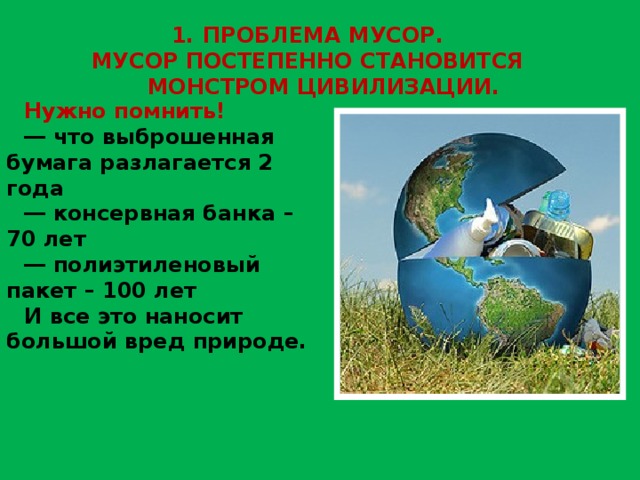 1. ПРОБЛЕМА МУСОР.
МУСОР ПОСТЕПЕННО СТАНОВИТСЯ МОНСТРОМ ЦИВИЛИЗАЦИИ.

Нужно помнить!

— что выброшенная бумага разлагается 2 года

— консервная банка – 70 лет

— полиэтиленовый пакет – 100 лет

И все это наносит большой вред природе.